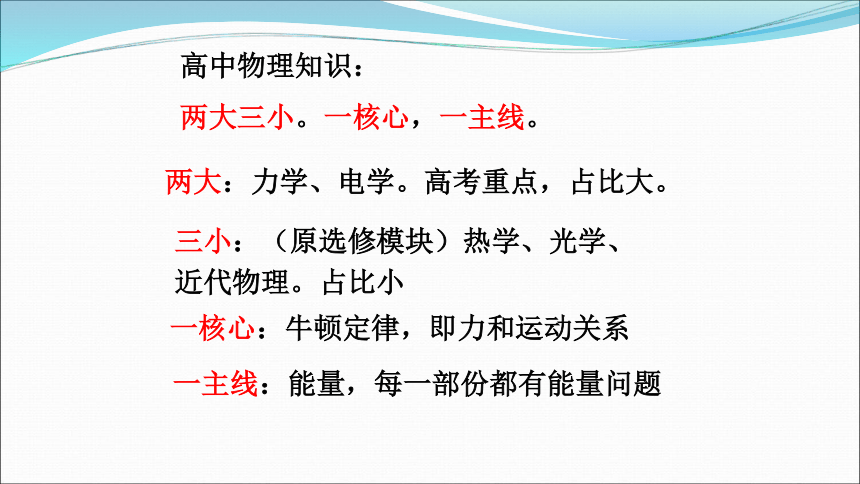 高中物理知识：

两大三小。一核心，一主线。

两大：力学、电学。高考重点，占比大。

三小：（原选修模块）热学、光学、近代物理。占比小

一核心：牛顿定律，即力和运动关系

一主线：能量，每一部份都有能量问题